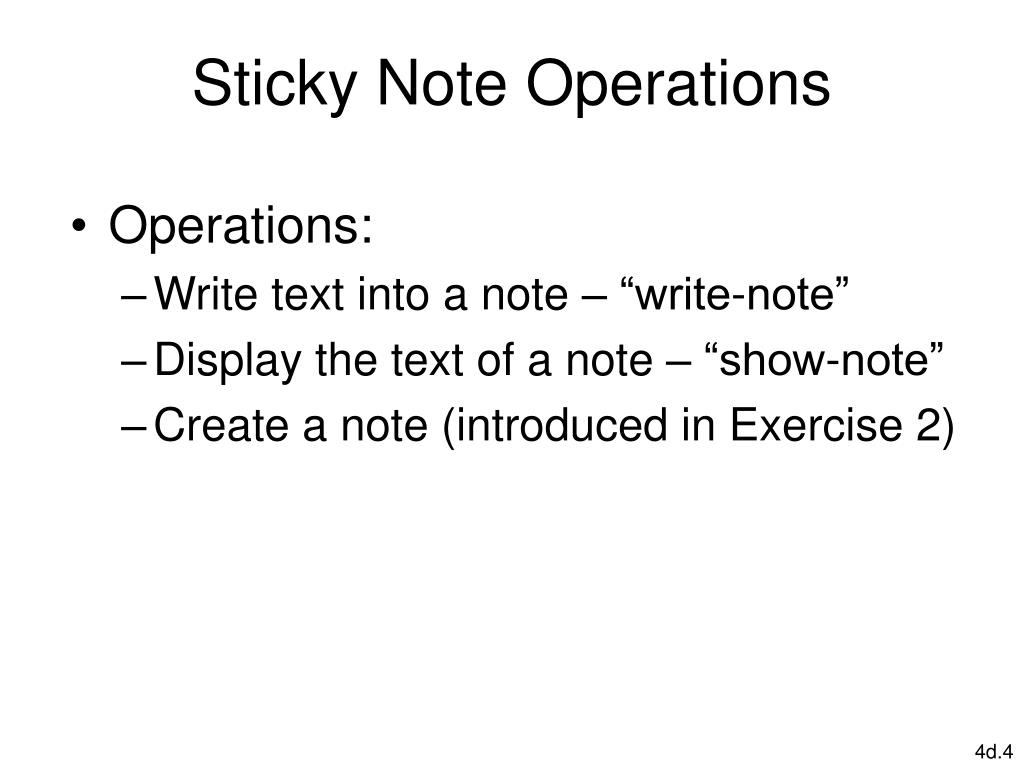 Sticky Note Operations

• Operations:
– Write text into a note – “write-note”
– Display the text of a note – “show-note”
– Create a note (introduced in Exercise 2)

4d.4